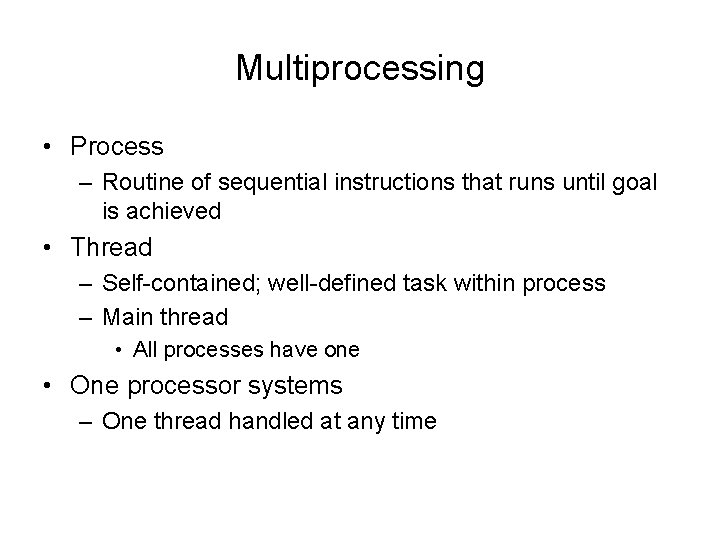 Multiprocessing

• Process
 – Routine of sequential instructions that runs until goal is achieved
• Thread
 – Self-contained; well-defined task within process
 – Main thread
  • All processes have one
• One processor systems
 – One thread handled at any time